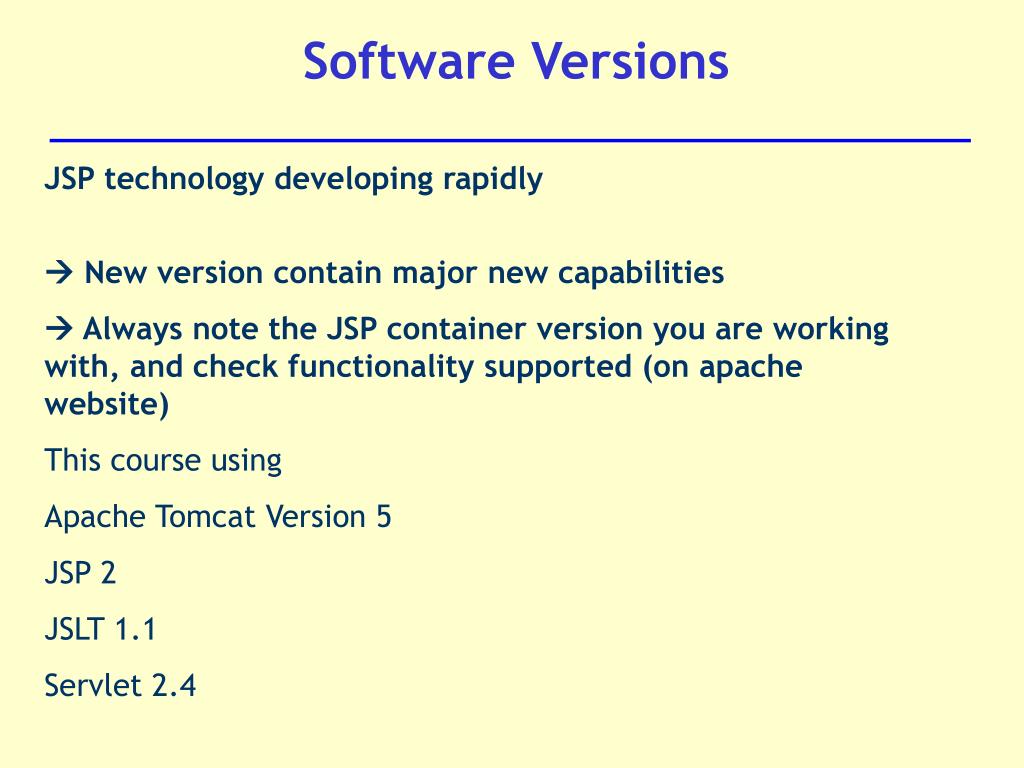 Software Versions

JSP technology developing rapidly

→ New version contain major new capabilities

→ Always note the JSP container version you are working with, and check functionality supported (on apache website)

This course using

Apache Tomcat Version 5

JSP 2

JSLT 1.1

Servlet 2.4